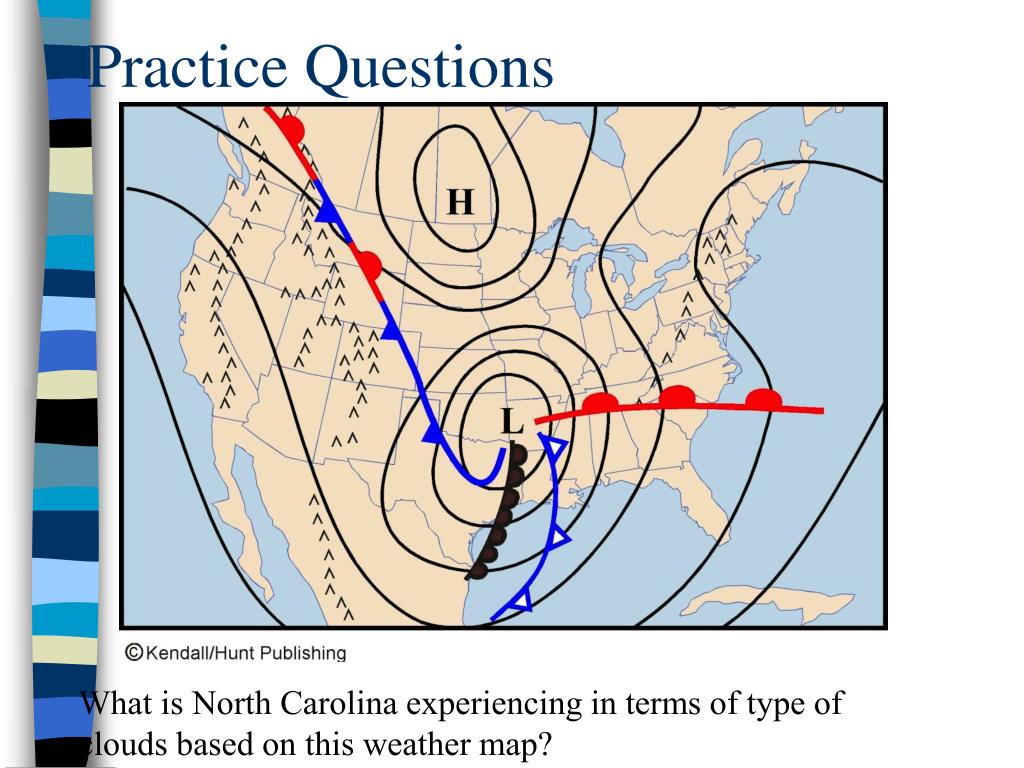 Practice Questions

H

L

©Kendall/Hunt Publishing

What is North Carolina experiencing in terms of type of clouds based on this weather map?